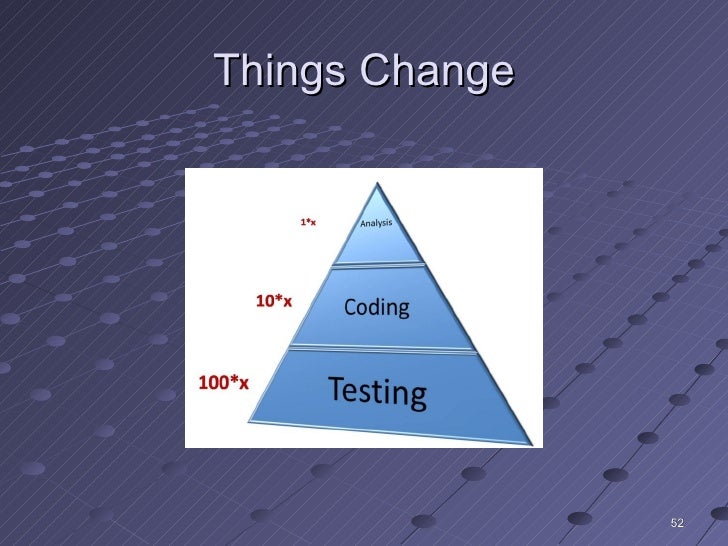 Things Change

1*x

Analysis

10*x

Coding

100*x

Testing

52